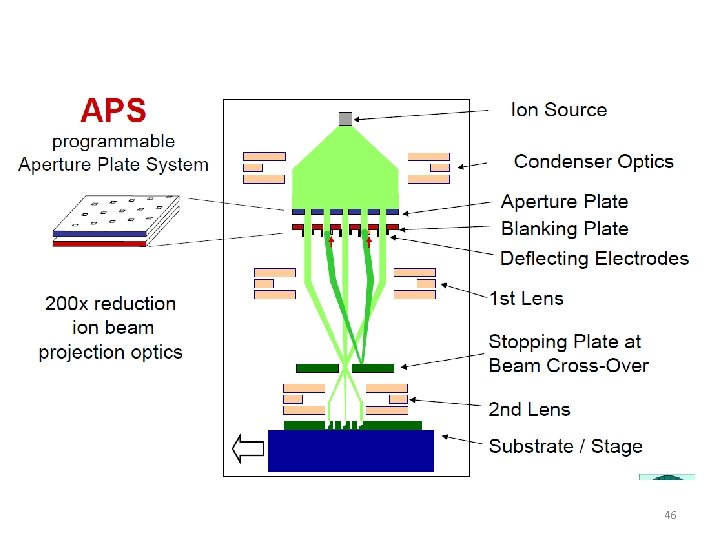 APS
programmable
Aperture Plate System

200x reduction
ion beam
projection optics

Ion Source

Condenser Optics

Aperture Plate

Blanking Plate

Deflecting Electrodes

1st Lens

Stopping Plate at
Beam Cross-Over

2nd Lens

Substrate / Stage

46